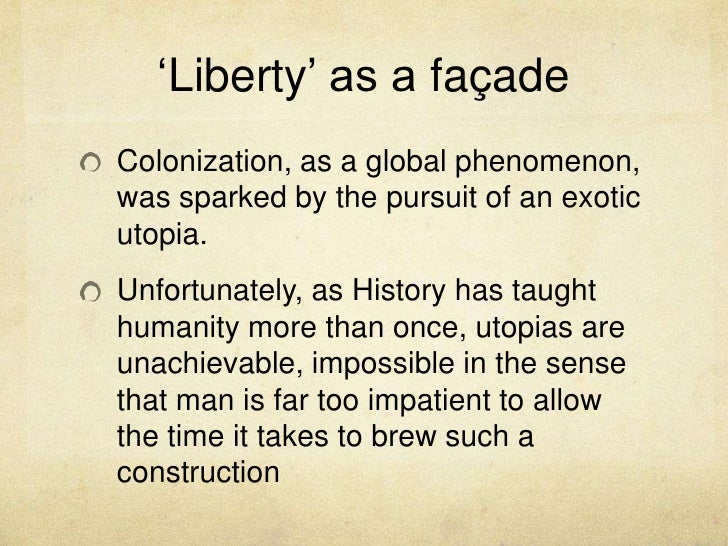 ‘Liberty’ as a façade

Colonization, as a global phenomenon, was sparked by the pursuit of an exotic utopia.

Unfortunately, as History has taught humanity more than once, utopias are unachievable, impossible in the sense that man is far too impatient to allow the time it takes to brew such a construction